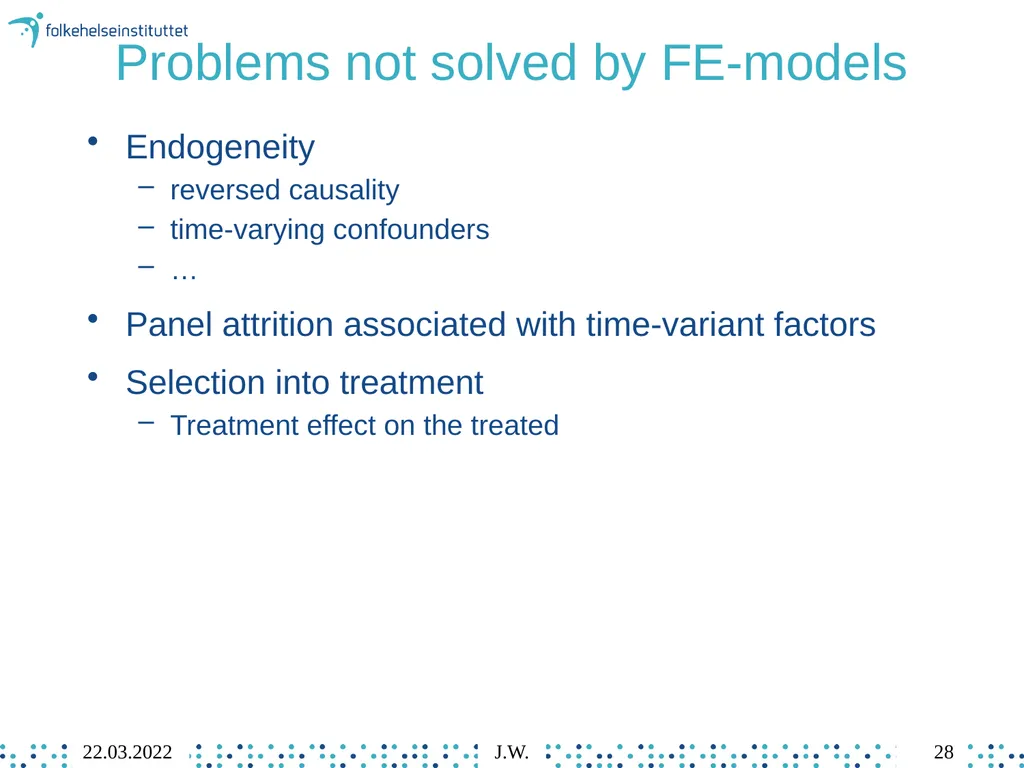 folkehelseinstituttet

Problems not solved by FE-models

• Endogeneity
  – reversed causality
  – time-varying confounders
  – …

• Panel attrition associated with time-variant factors

• Selection into treatment
  – Treatment effect on the treated

22.03.2022 J.W. 28